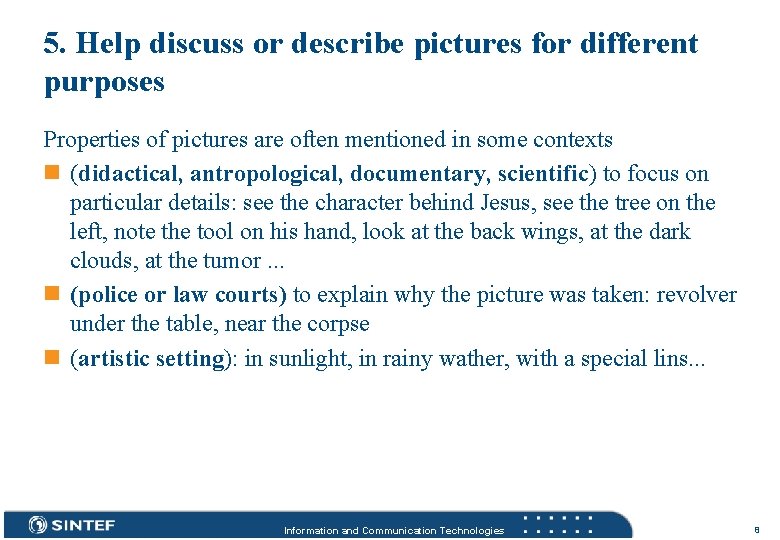 5. Help discuss or describe pictures for different purposes

Properties of pictures are often mentioned in some contexts

(didactical, antropological, documentary, scientific) to focus on particular details: see the character behind Jesus, see the tree on the left, note the tool on his hand, look at the back wings, at the dark clouds, at the tumor ...

(police or law courts) to explain why the picture was taken: revolver under the table, near the corpse

(artistic setting): in sunlight, in rainy wather, with a special lins...

SINTEF

Information and Communication Technologies

8